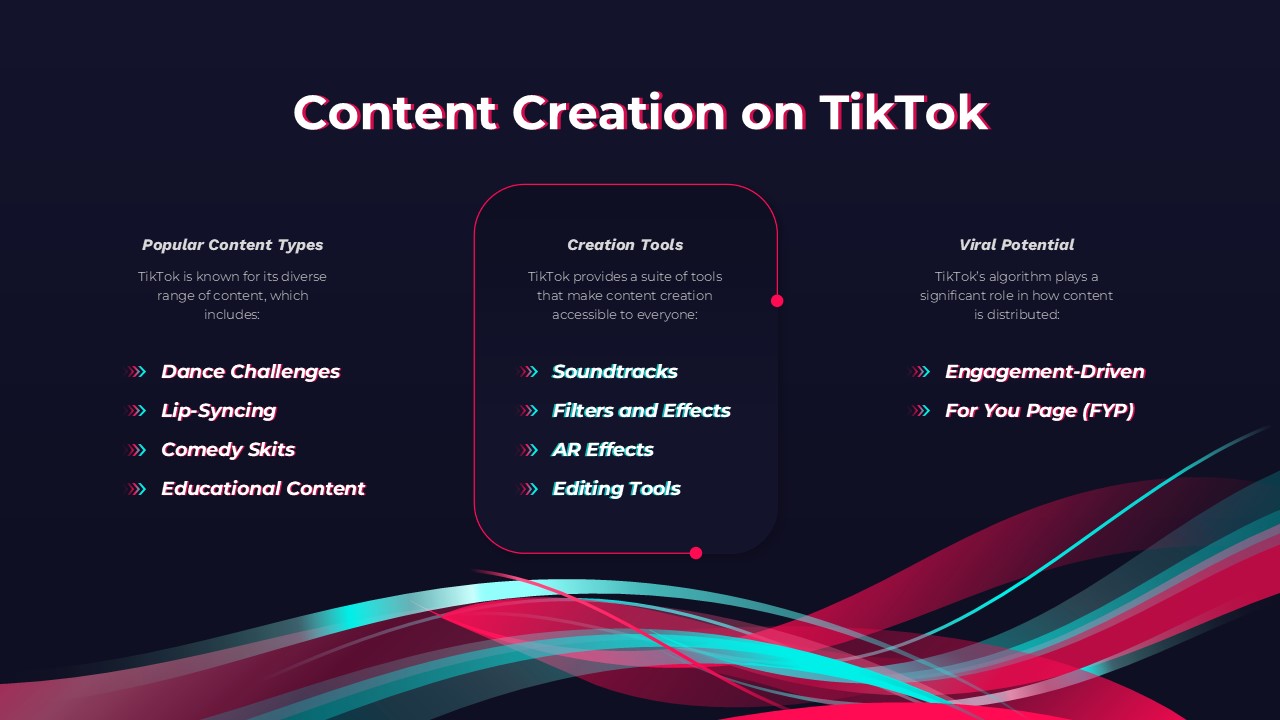 Content Creation on TikTok

Popular Content Types

TikTok is known for its diverse range of content, which includes:

Dance Challenges

Lip-Syncing

Comedy Skits

Educational Content

Creation Tools

TikTok provides a suite of tools that make content creation accessible to everyone:

Soundtracks

Filters and Effects

AR Effects

Editing Tools

Viral Potential

TikTok's algorithm plays a significant role in how content is distributed:

Engagement-Driven

For You Page (FYP)